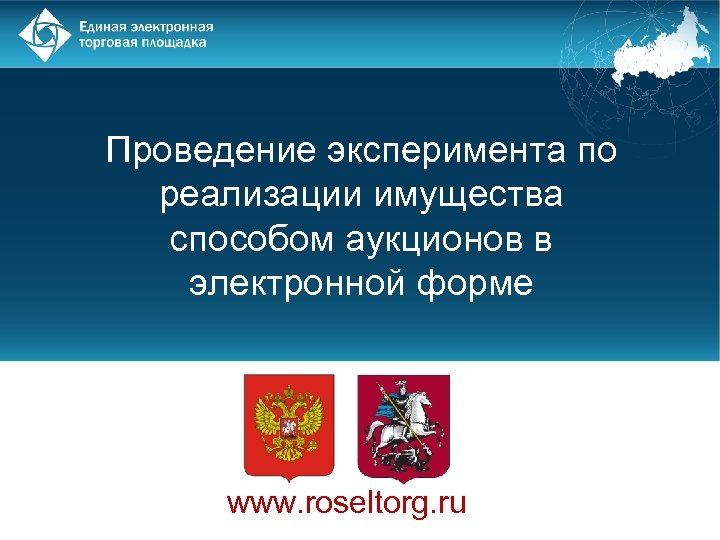 Единая электронная торговая площадка

Проведение эксперимента по реализации имущества способом аукционов в электронной форме

www.roseltorg.ru